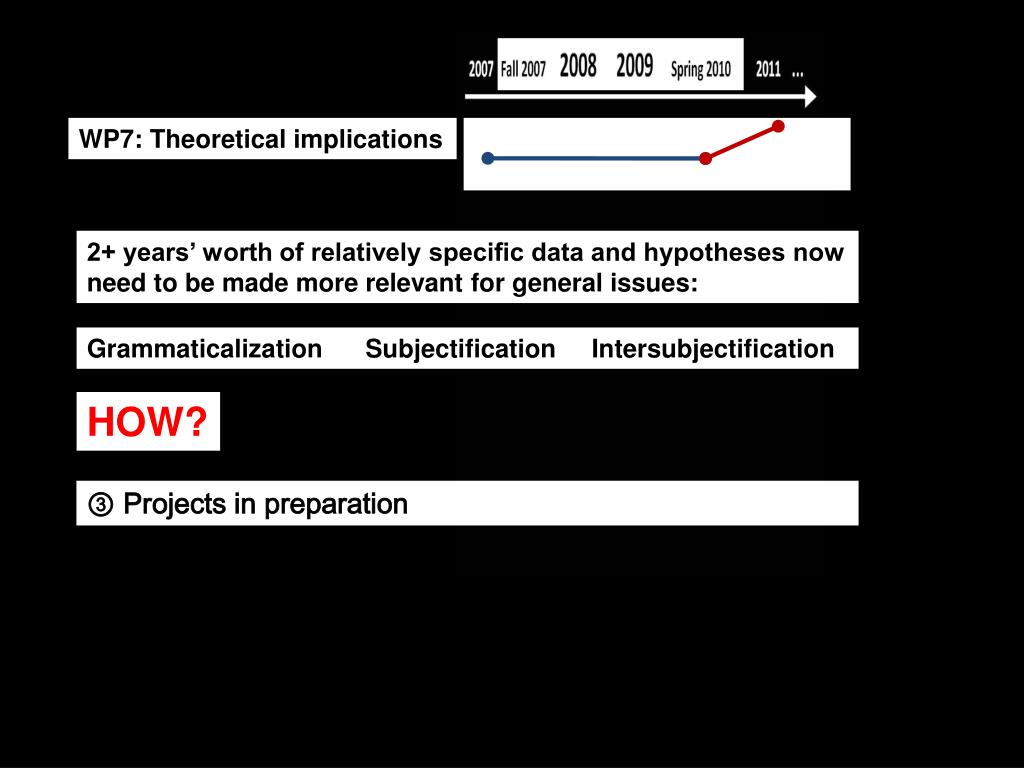 2007 Fall 2007 2008 2009 Spring 2010 2011 ...

WP7: Theoretical implications

2+ years’ worth of relatively specific data and hypotheses now need to be made more relevant for general issues:

Grammaticalization Subjectification Intersubjectification

HOW?

③ Projects in preparation